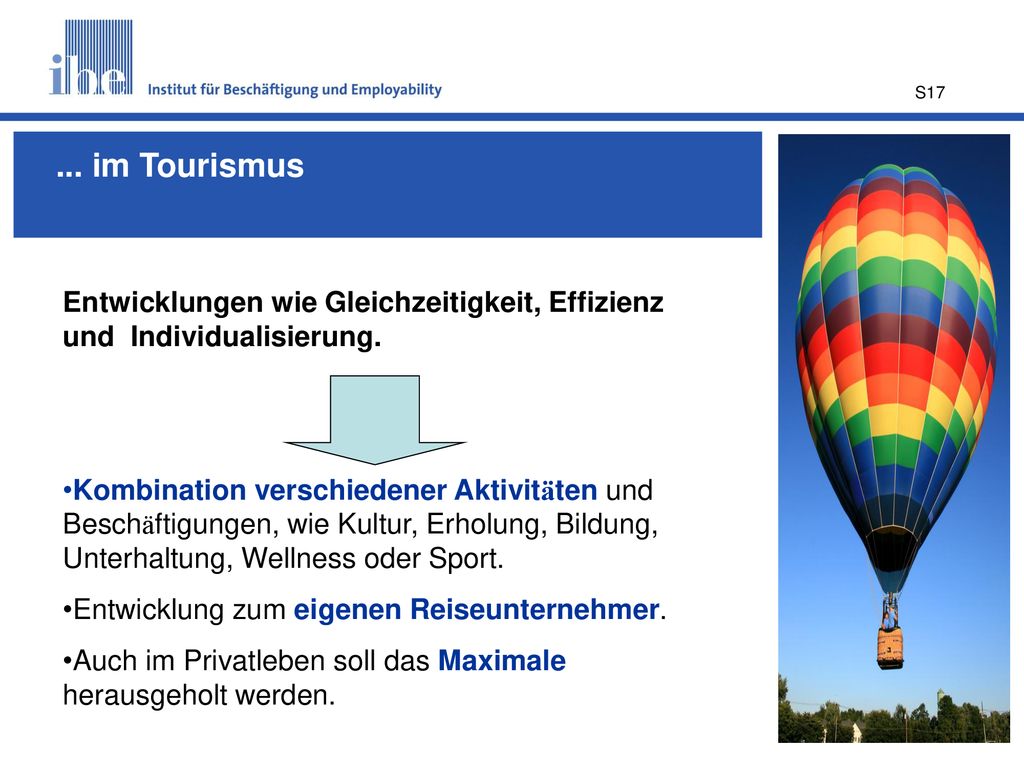 ibe Institut für Beschäftigung und Employability

S17

... im Tourismus

Entwicklungen wie Gleichzeitigkeit, Effizienz und Individualisierung.

•Kombination verschiedener Aktivitäten und Beschäftigungen, wie Kultur, Erholung, Bildung, Unterhaltung, Wellness oder Sport.

•Entwicklung zum eigenen Reiseunternehmer.

•Auch im Privatleben soll das Maximale herausgeholt werden.